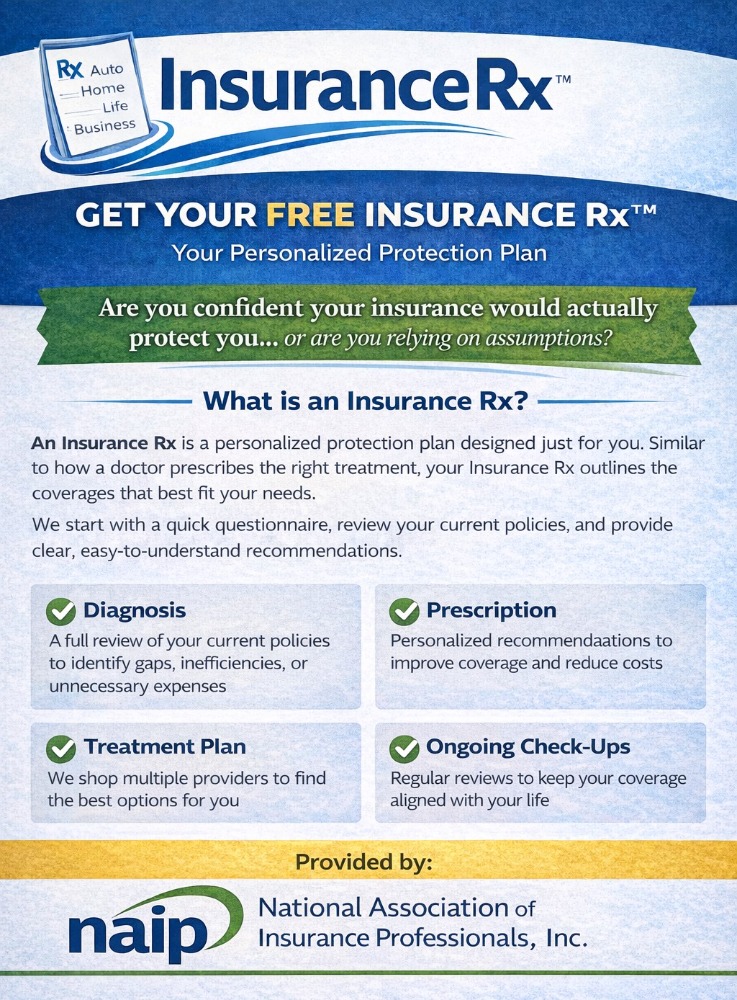 Rx Auto
Home
Life
Business

InsuranceRx™

GET YOUR FREE INSURANCE Rx™
Your Personalized Protection Plan

Are you confident your insurance would actually protect you... or are you relying on assumptions?

What is an Insurance Rx?

An Insurance Rx is a personalized protection plan designed just for you. Similar to how a doctor prescribes the right treatment, your Insurance Rx outlines the coverages that best fit your needs.

We start with a quick questionnaire, review your current policies, and provide clear, easy-to-understand recommendations.

Diagnosis
A full review of your current policies to identify gaps, inefficiencies, or unnecessary expenses

Prescription
Personalized recommendaations to improve coverage and reduce costs

Treatment Plan
We shop multiple providers to find the best options for you

Ongoing Check-Ups
Regular reviews to keep your coverage aligned with your life

Provided by:

naip
National Association of Insurance Professionals, Inc.